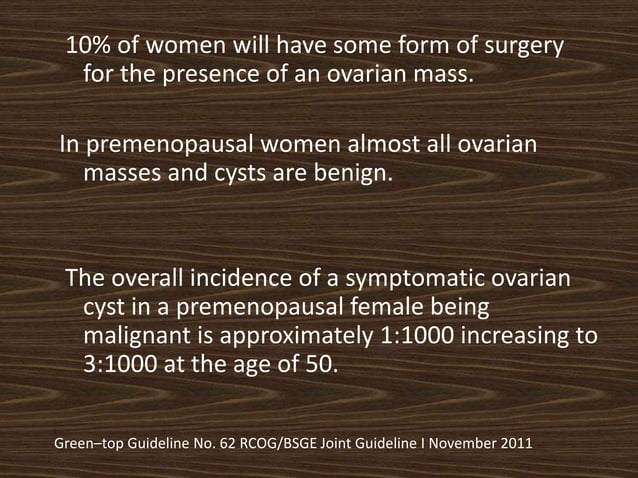 10% of women will have some form of surgery for the presence of an ovarian mass.

In premenopausal women almost all ovarian masses and cysts are benign.

The overall incidence of a symptomatic ovarian cyst in a premenopausal female being malignant is approximately 1:1000 increasing to 3:1000 at the age of 50.

Green–top Guideline No. 62 RCOG/BSGE Joint Guideline I November 2011